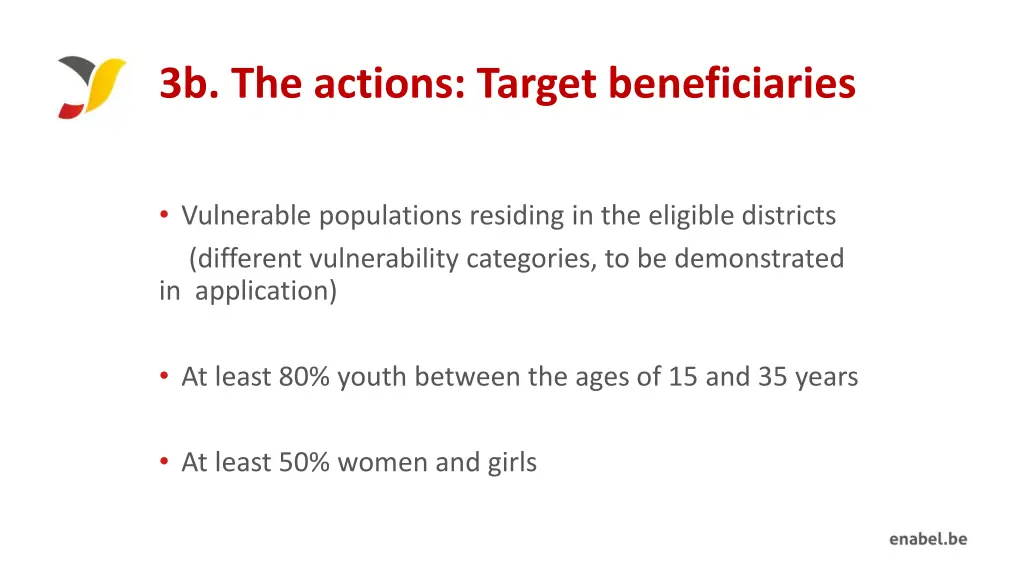 3b. The actions: Target beneficiaries

• Vulnerable populations residing in the eligible districts (different vulnerability categories, to be demonstrated in application)

• At least 80% youth between the ages of 15 and 35 years

• At least 50% women and girls

enabel.be